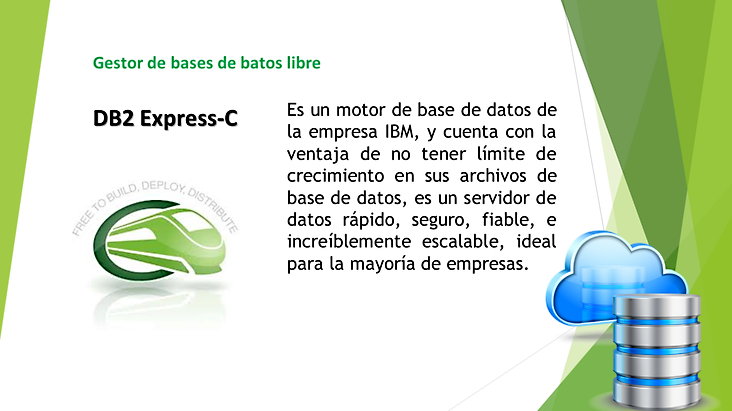 Gestor de bases de batos libre

DB2 Express-C

FREE TO BUILD, DEPLOY, DISTRIBUTE

Es un motor de base de datos de la empresa IBM, y cuenta con la ventaja de no tener límite de crecimiento en sus archivos de base de datos, es un servidor de datos rápido, seguro, fiable, e increíblemente escalable, ideal para la mayoría de empresas.